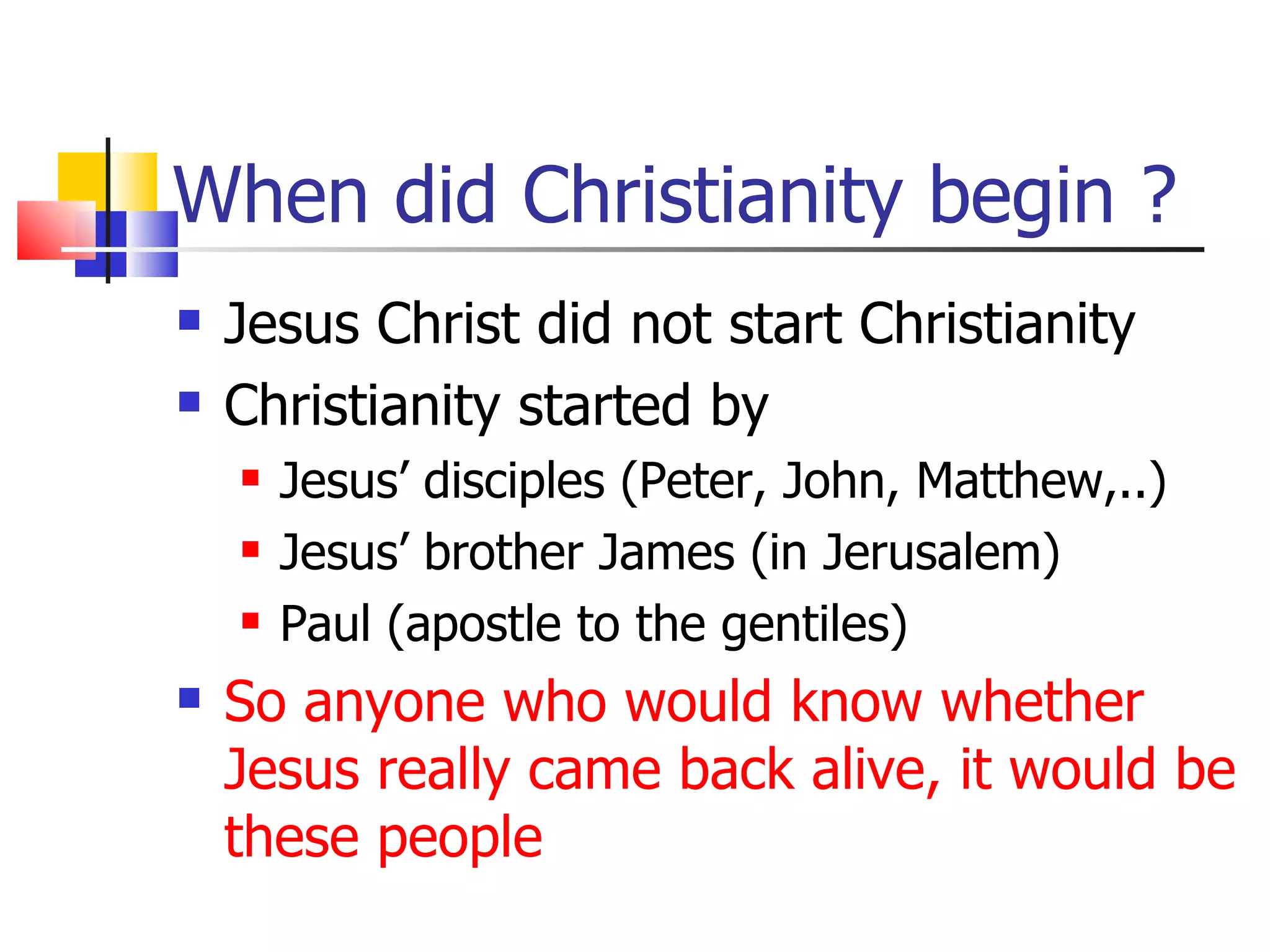 When did Christianity begin ?

- Jesus Christ did not start Christianity
- Christianity started by
  - Jesus’ disciples (Peter, John, Matthew,..)
  - Jesus’ brother James (in Jerusalem)
  - Paul (apostle to the gentiles)
- So anyone who would know whether Jesus really came back alive, it would be these people